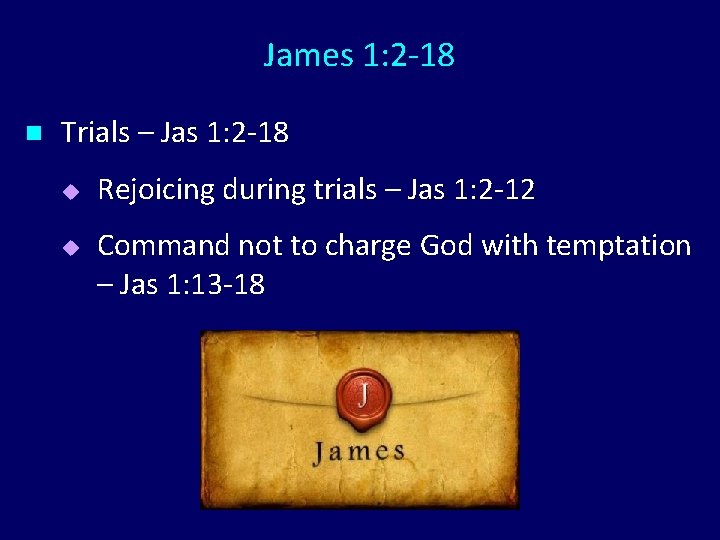 James 1:2-18

Trials – Jas 1:2-18

Rejoicing during trials – Jas 1:2-12

Command not to charge God with temptation – Jas 1:13-18

J

James